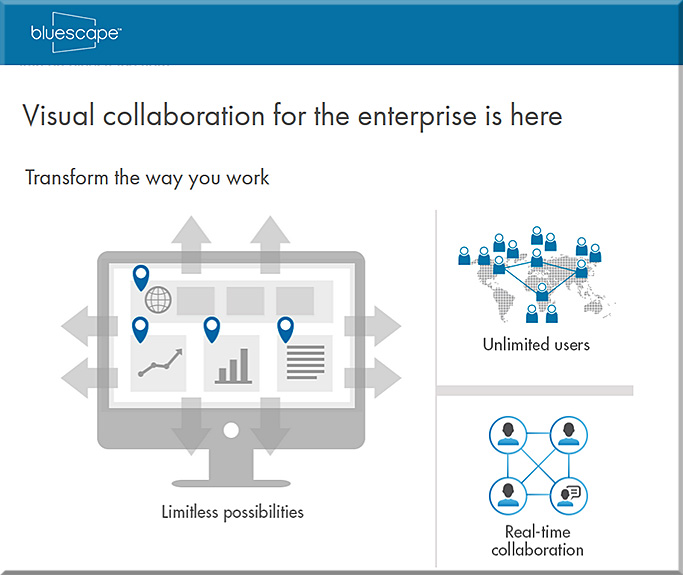 bluescape™

Visual collaboration for the enterprise is here

Transform the way you work

Limitless possibilities

Unlimited users

Real-time collaboration